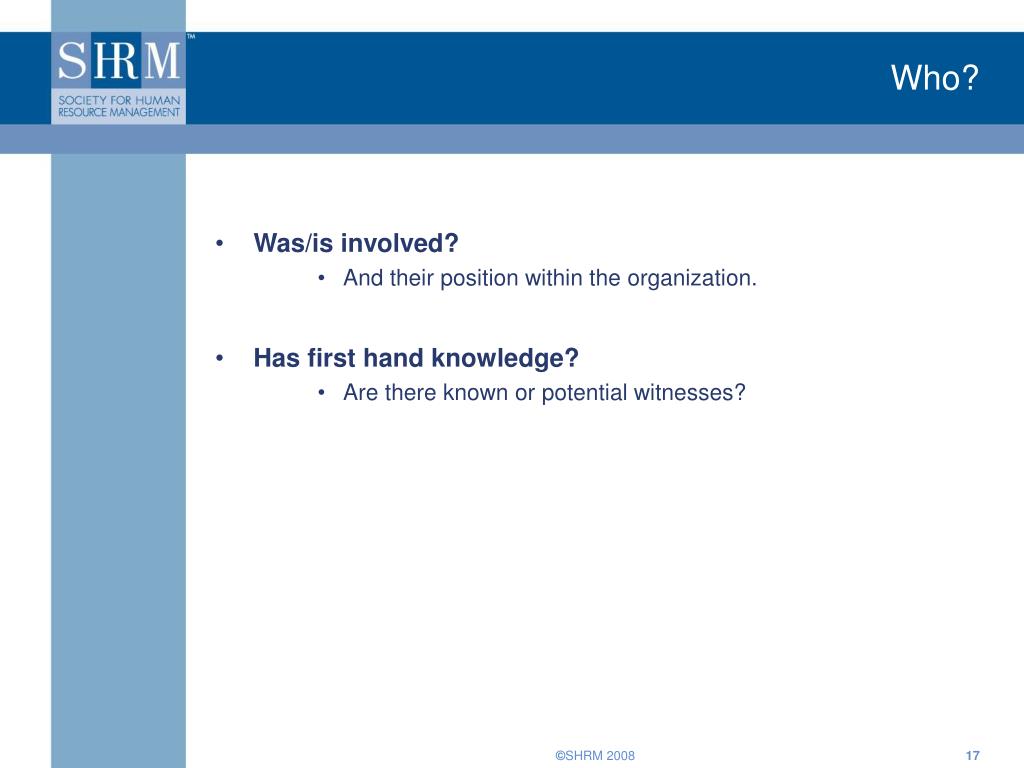 SHRM™
SOCIETY FOR HUMAN RESOURCE MANAGEMENT

Who?

• Was/is involved?
  • And their position within the organization.

• Has first hand knowledge?
  • Are there known or potential witnesses?

©SHRM 2008

17